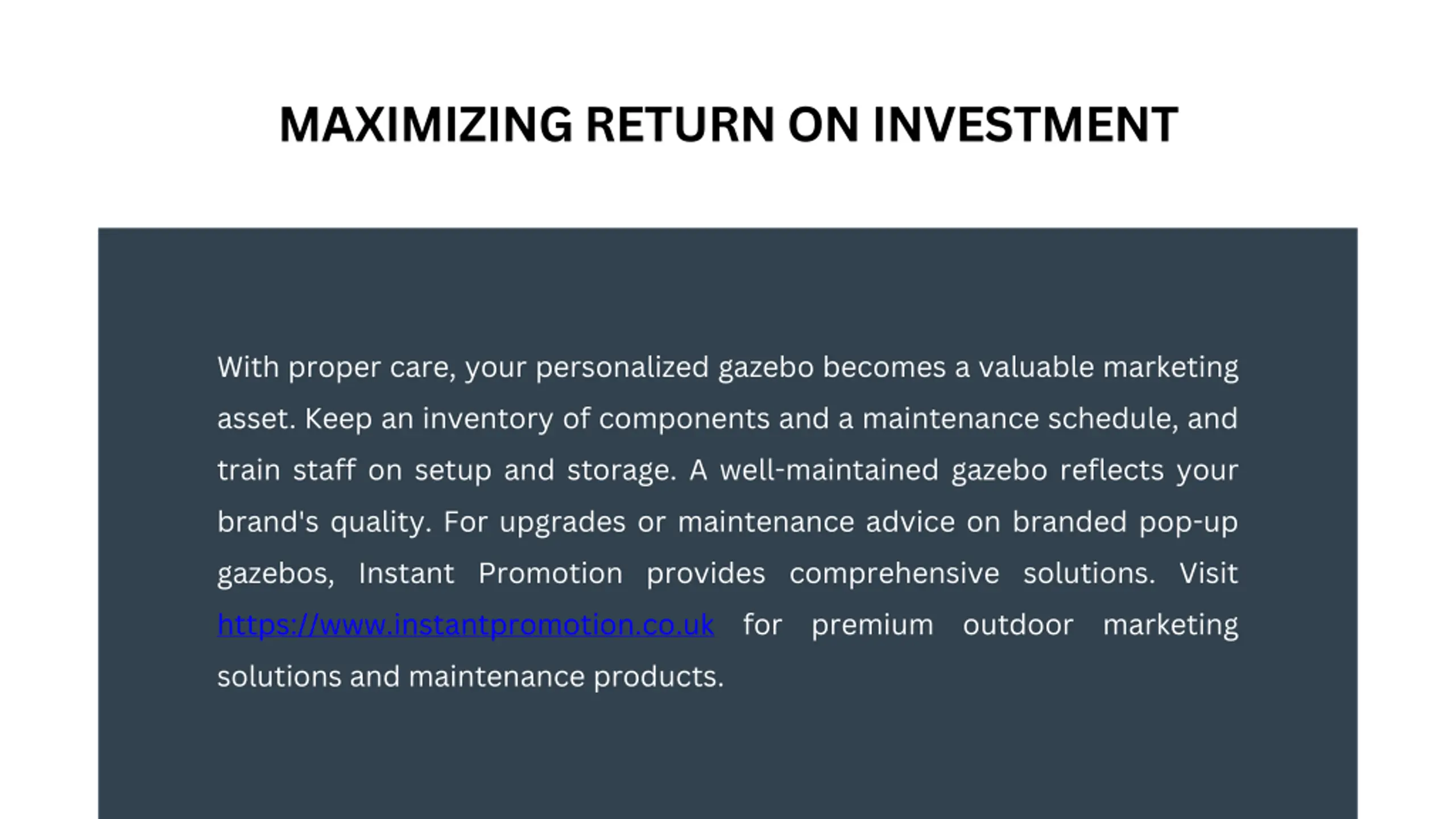 MAXIMIZING RETURN ON INVESTMENT

With proper care, your personalized gazebo becomes a valuable marketing asset. Keep an inventory of components and a maintenance schedule, and train staff on setup and storage. A well-maintained gazebo reflects your brand's quality. For upgrades or maintenance advice on branded pop-up gazebos, Instant Promotion provides comprehensive solutions. Visit https://www.instantpromotion.co.uk for premium outdoor marketing solutions and maintenance products.